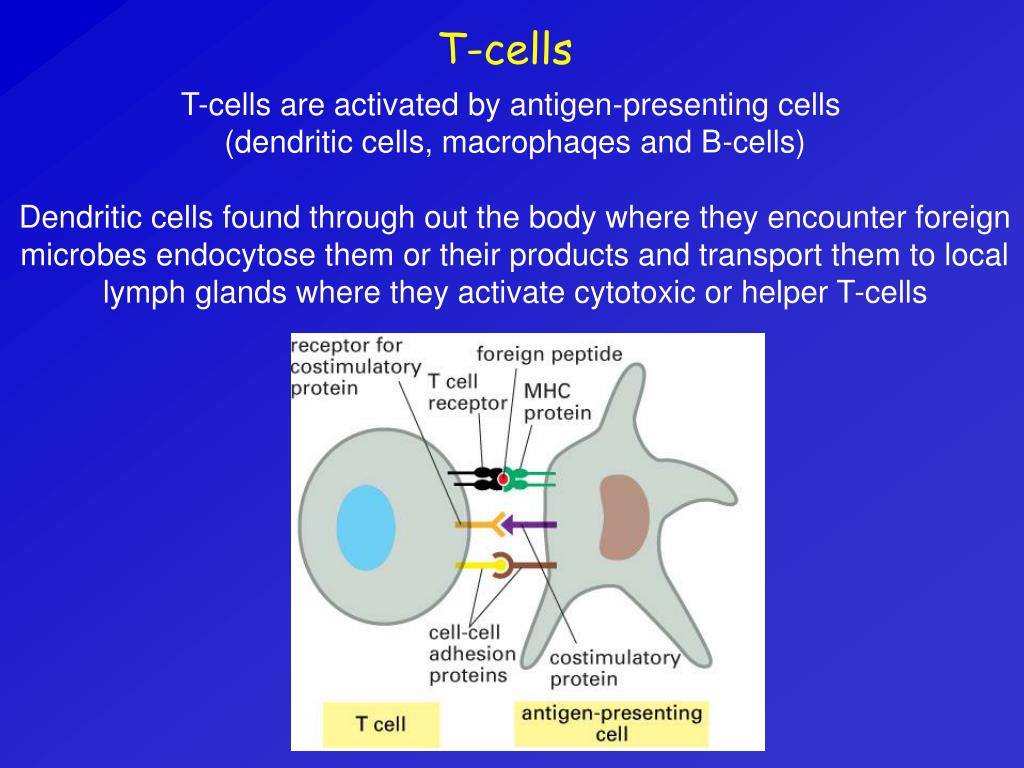 T-cells

T-cells are activated by antigen-presenting cells (dendritic cells, macrophaqes and B-cells)

Dendritic cells found through out the body where they encounter foreign microbes endocytose them or their products and transport them to local lymph glands where they activate cytotoxic or helper T-cells

receptor for costimulatory protein

foreign peptide

T cell receptor

MHC protein

cell-cell adhesion proteins

costimulatory protein

T cell

antigen-presenting cell